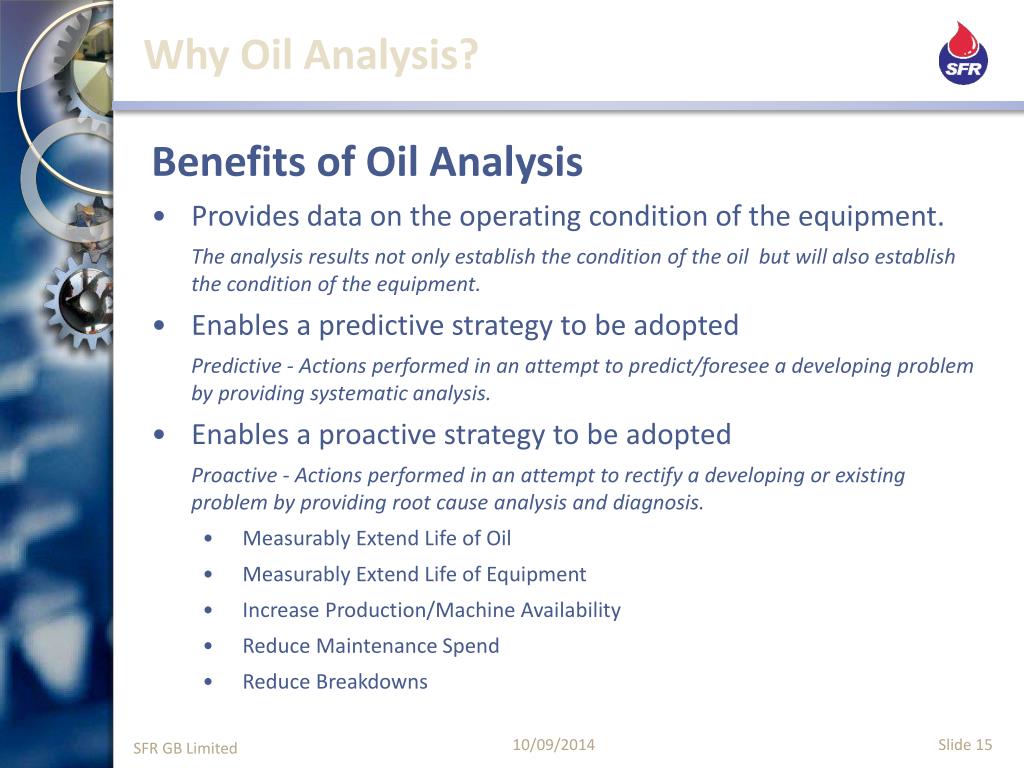 Why Oil Analysis?

SFR

Benefits of Oil Analysis

• Provides data on the operating condition of the equipment.

The analysis results not only establish the condition of the oil but will also establish the condition of the equipment.

• Enables a predictive strategy to be adopted

Predictive - Actions performed in an attempt to predict/foresee a developing problem by providing systematic analysis.

• Enables a proactive strategy to be adopted

Proactive - Actions performed in an attempt to rectify a developing or existing problem by providing root cause analysis and diagnosis.

• Measurably Extend Life of Oil
• Measurably Extend Life of Equipment
• Increase Production/Machine Availability
• Reduce Maintenance Spend
• Reduce Breakdowns

SFR GB Limited

10/09/2014

Slide 15